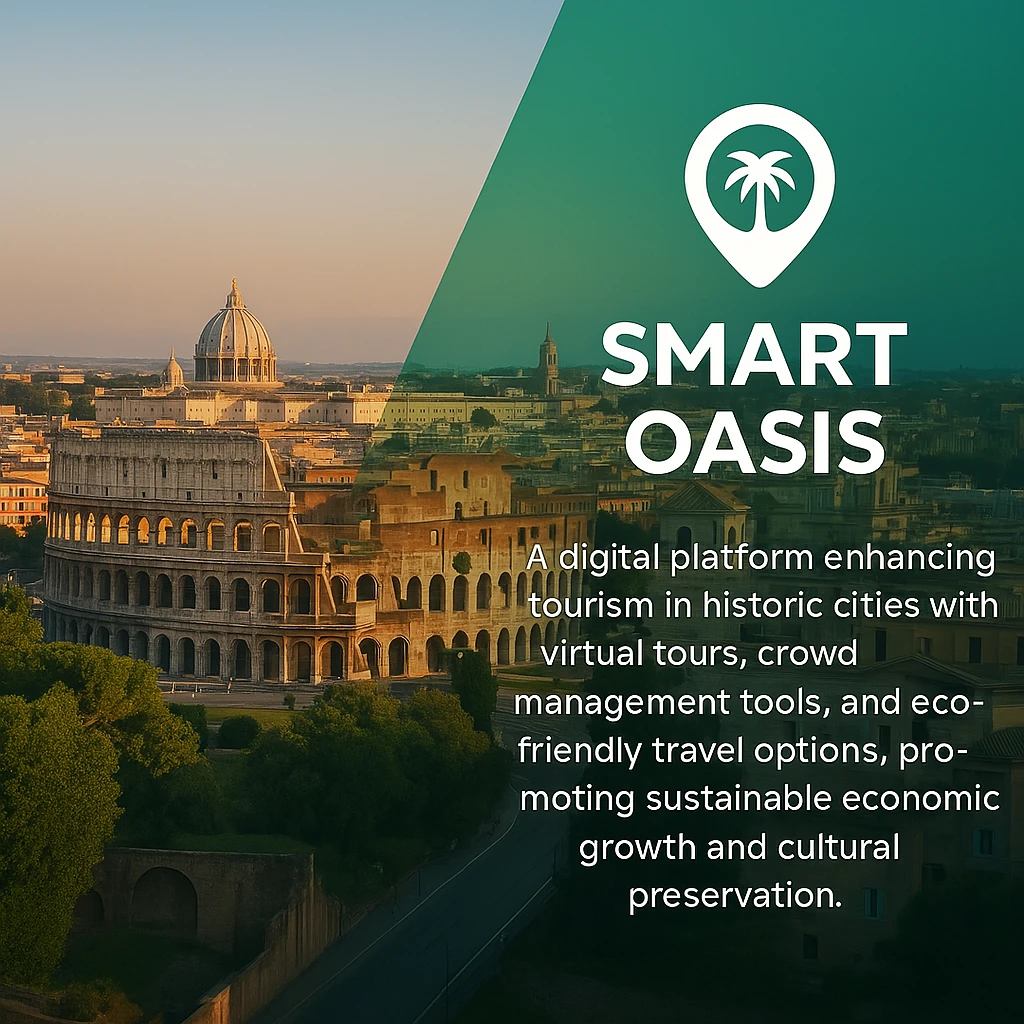 SMART OASIS

A digital platform enhancing tourism in historic cities with virtual tours, crowd management tools, and eco-friendly travel options, promoting sustainable economic growth and cultural preservation.